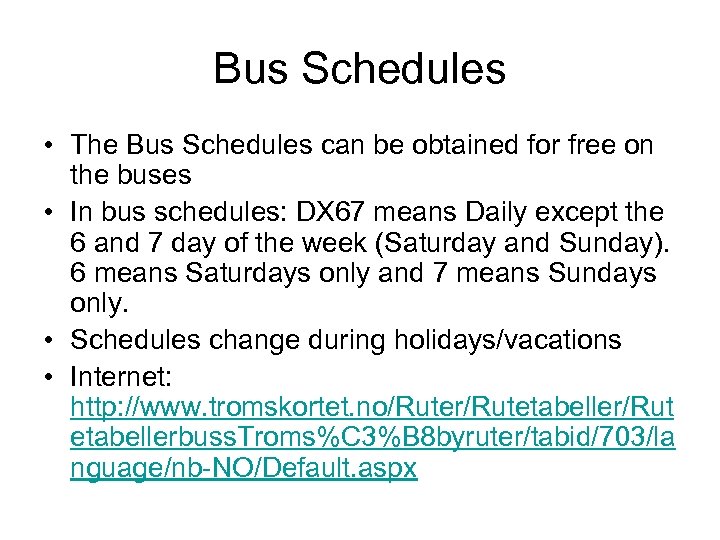 Bus Schedules

• The Bus Schedules can be obtained for free on the buses

• In bus schedules: DX67 means Daily except the 6 and 7 day of the week (Saturday and Sunday). 6 means Saturdays only and 7 means Sundays only.

• Schedules change during holidays/vacations

• Internet: http://www.tromskortet.no/Ruter/Rutetabeller/RutetabellerbussTroms%C3%B8byruter/tabid/703/language/nb-NO/Default.aspx